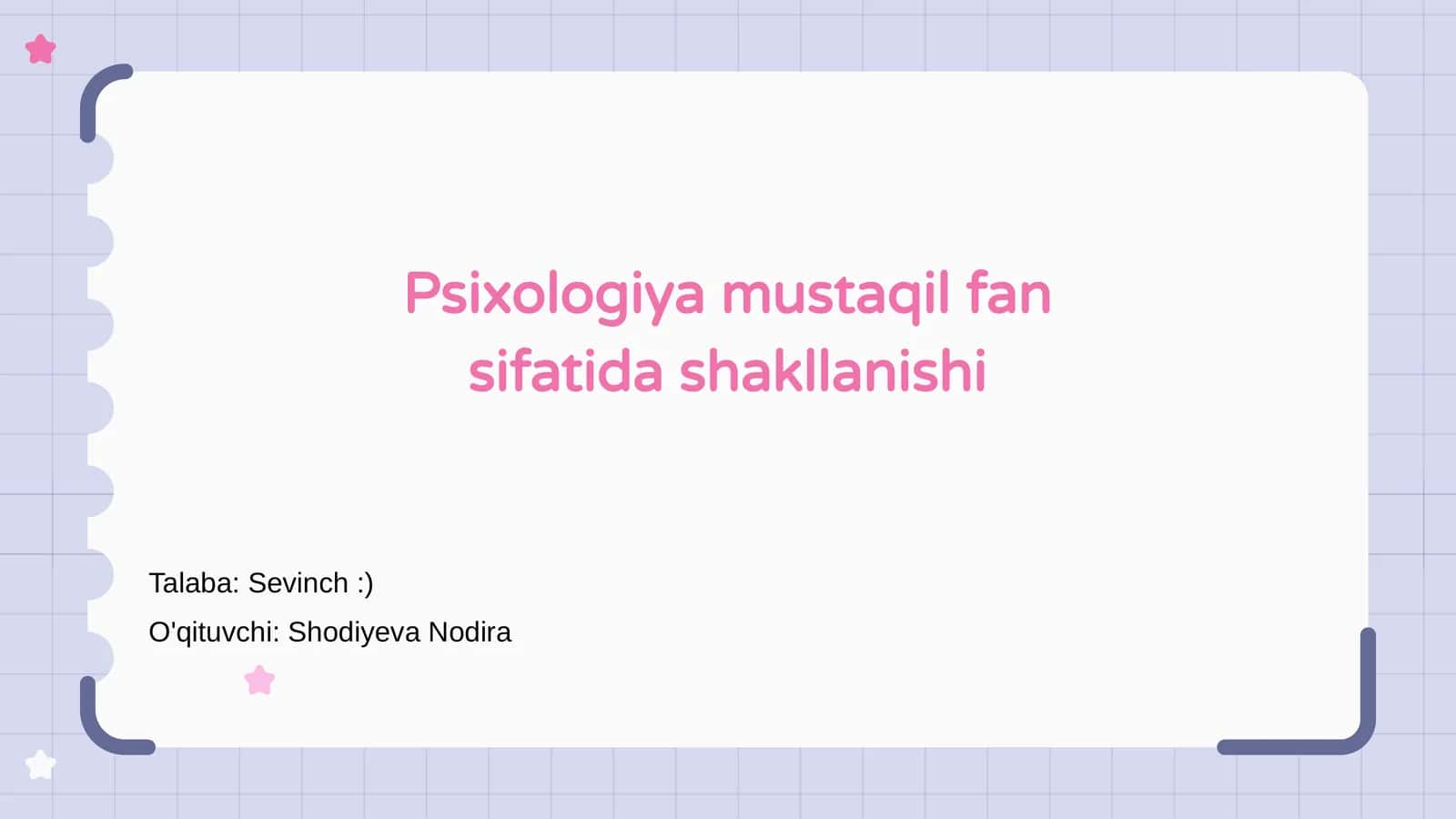 Psixologiya mustaqil fan sifatida shakllanishi

Talaba: Sevinch :)

O'qituvchi: Shodiyeva Nodira